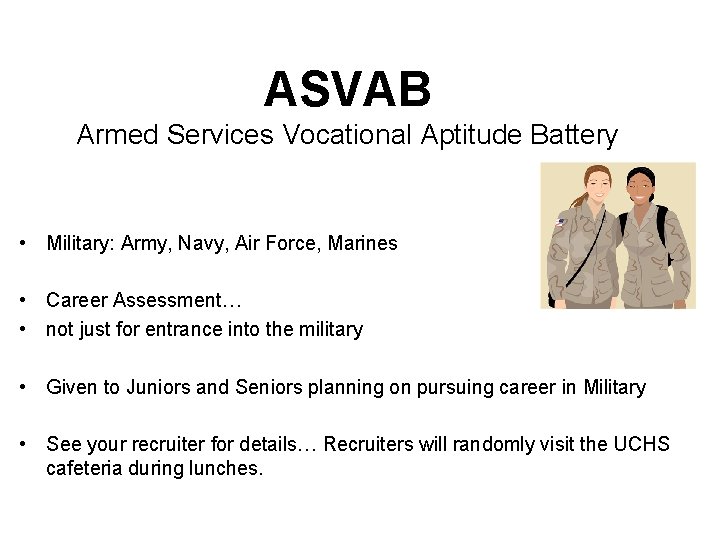 ASVAB
Armed Services Vocational Aptitude Battery

• Military: Army, Navy, Air Force, Marines

• Career Assessment…
• not just for entrance into the military

• Given to Juniors and Seniors planning on pursuing career in Military

• See your recruiter for details… Recruiters will randomly visit the UCHS cafeteria during lunches.